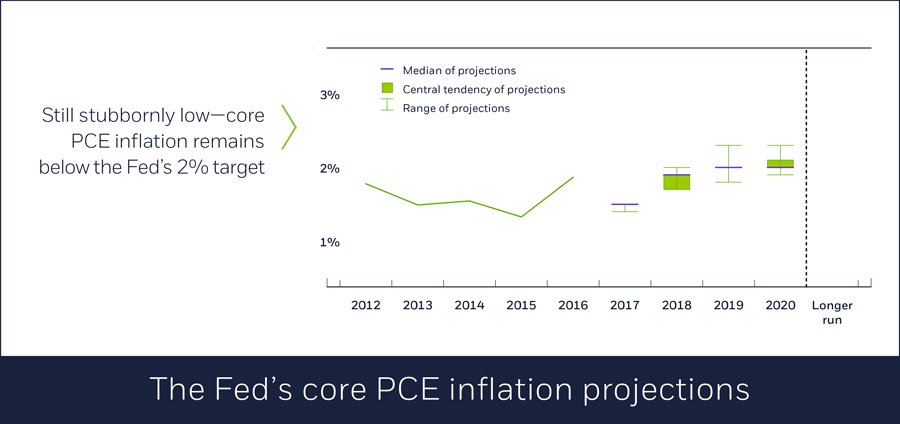 Still stubbornly low—core PCE inflation remains below the Fed's 2% target

Median of projections
Central tendency of projections
Range of projections

3%
2%
1%

2012
2013
2014
2015
2016
2017
2018
2019
2020
Longer run

The Fed's core PCE inflation projections